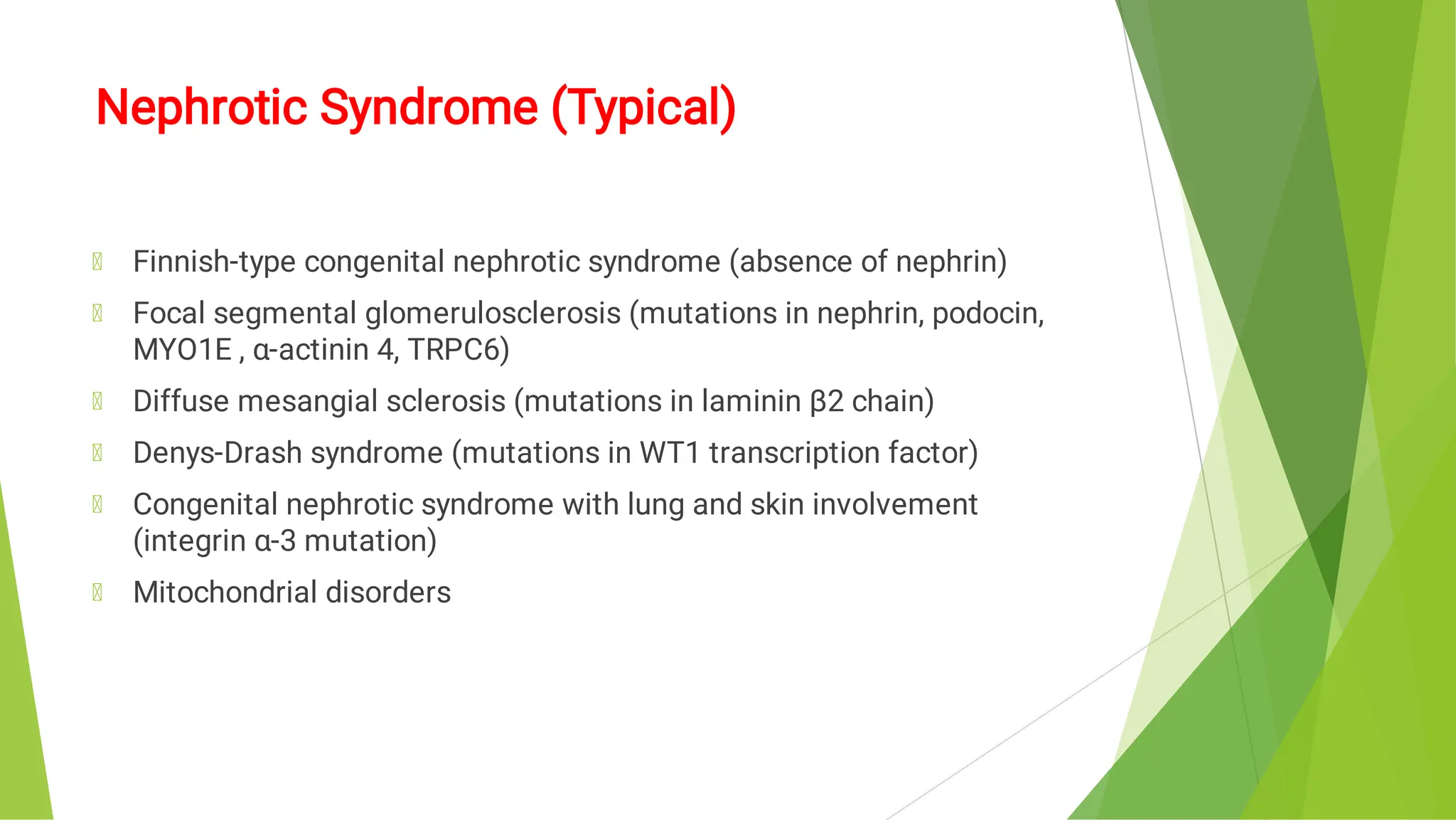 Nephrotic Syndrome (Typical)

Finnish-type congenital nephrotic syndrome (absence of nephrin)

Focal segmental glomerulosclerosis (mutations in nephrin, podocin, MYO1E , α-actinin 4, TRPC6)

Diffuse mesangial sclerosis (mutations in laminin β2 chain)

Denys-Drash syndrome (mutations in WT1 transcription factor)

Congenital nephrotic syndrome with lung and skin involvement (integrin α-3 mutation)

Mitochondrial disorders